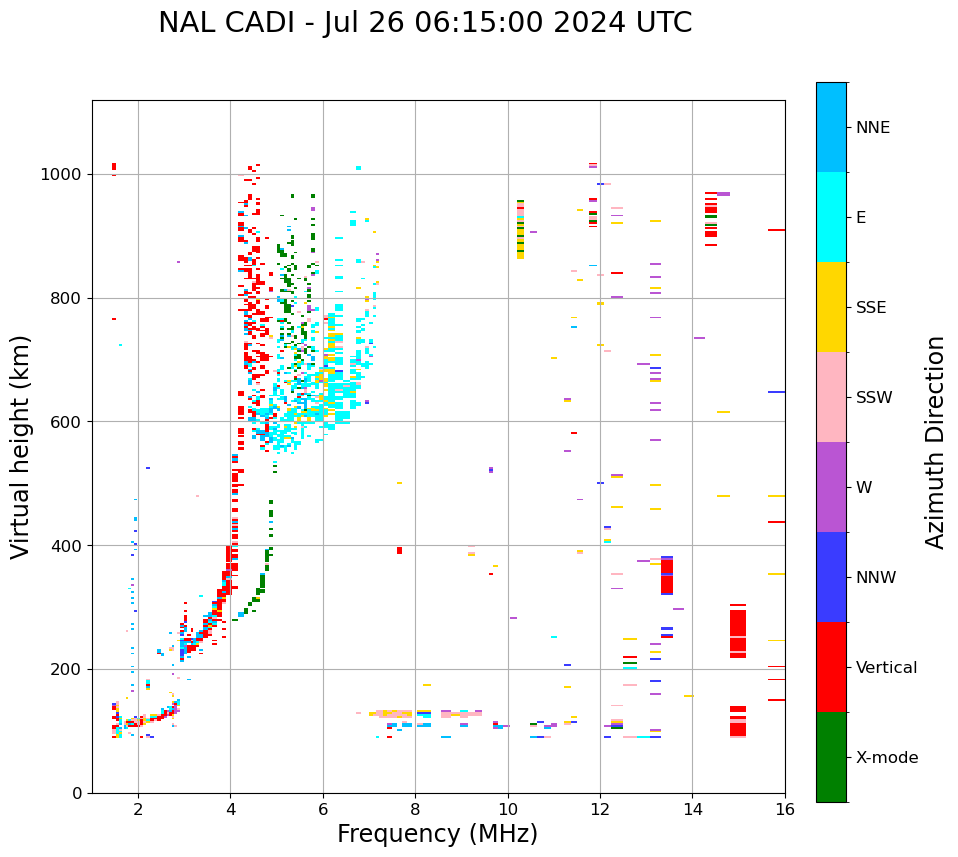 NAL CADI - Jul 26 06:15:00 2024 UTC

Virtual height (km)

1000
800
600
400
200
0

2
4
6
8
10
12
14
16

Frequency (MHz)

NNE
E
SSE
SSW
W
NNW
Vertical
X-mode

Azimuth Direction